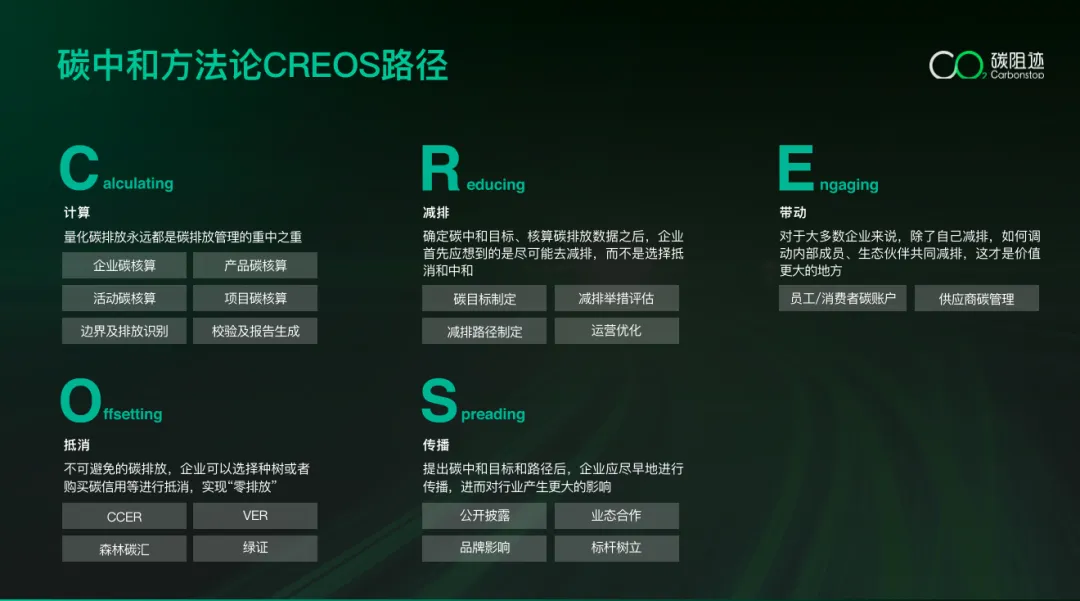 碳中和方法论CREOS路径

$CO_2$ 碳阻迹 Carbonstop

Calculating
计算
量化碳排放永远都是碳排放管理的重中之重

企业碳核算
产品碳核算
活动碳核算
项目碳核算
边界及排放识别
校验及报告生成

Reducing
减排
确定碳中和目标、核算碳排放数据之后，企业首先应想到的是尽可能去减排，而不是选择抵消和中和

碳目标制定
减排举措评估
减排路径制定
运营优化

Engaging
带动
对于大多数企业来说，除了自己减排，如何调动内部成员、生态伙伴共同减排，这才是价值更大的地方

员工/消费者碳账户
供应商碳管理

Offsetting
抵消
不可避免的碳排放，企业可以选择种树或者购买碳信用等进行抵消，实现“零排放”

CCER
VER
森林碳汇
绿证

Spreading
传播
提出碳中和目标和路径后，企业应尽早地进行传播，进而对行业产生更大的影响

公开披露
业态合作
品牌影响
标杆树立